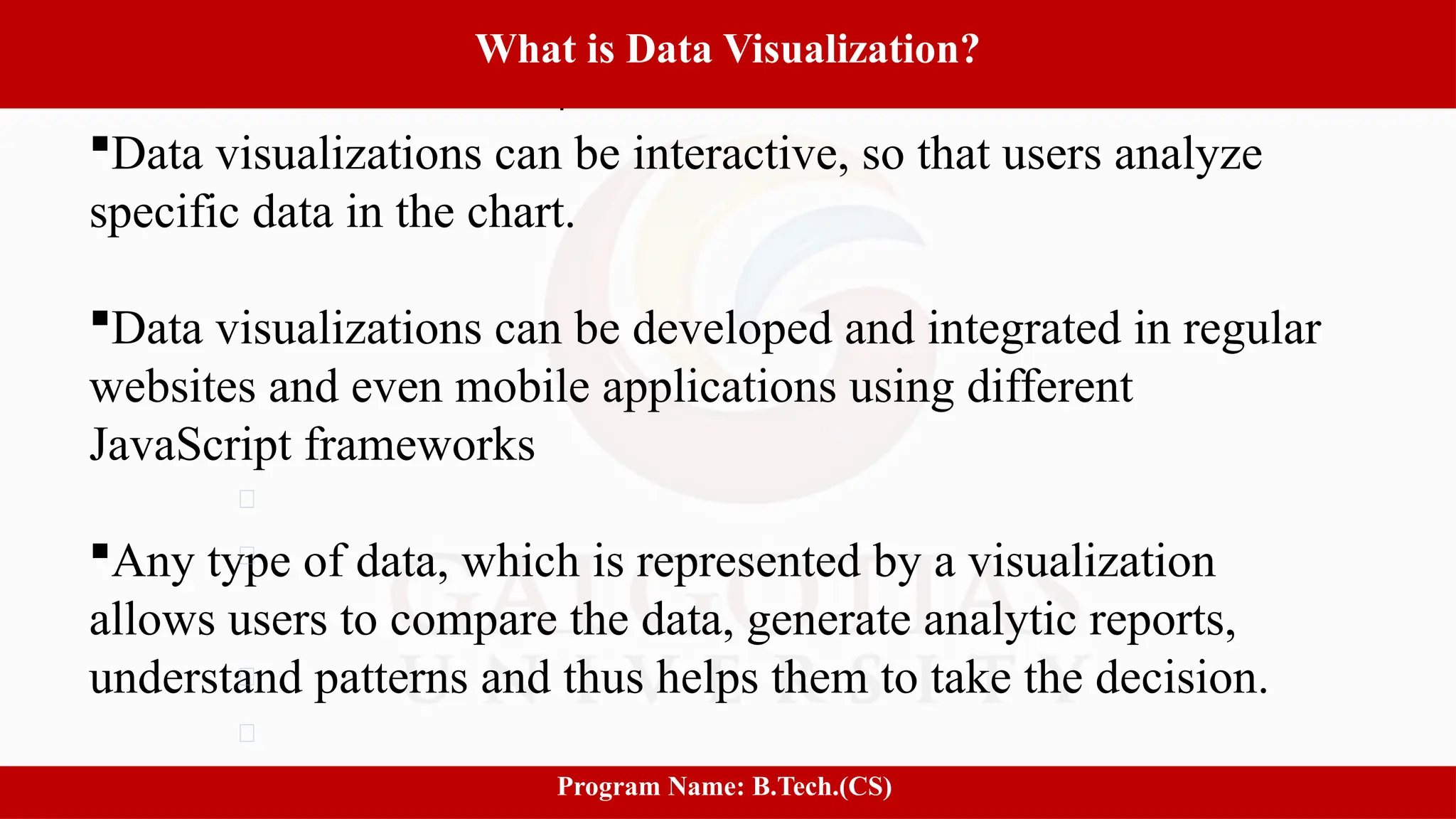 What is Data Visualization?

▪Data visualizations can be interactive, so that users analyze specific data in the chart.

▪Data visualizations can be developed and integrated in regular websites and even mobile applications using different JavaScript frameworks

▪Any type of data, which is represented by a visualization allows users to compare the data, generate analytic reports, understand patterns and thus helps them to take the decision.

GALGOTIAS UNIVERSITY

Program Name: B.Tech.(CS)